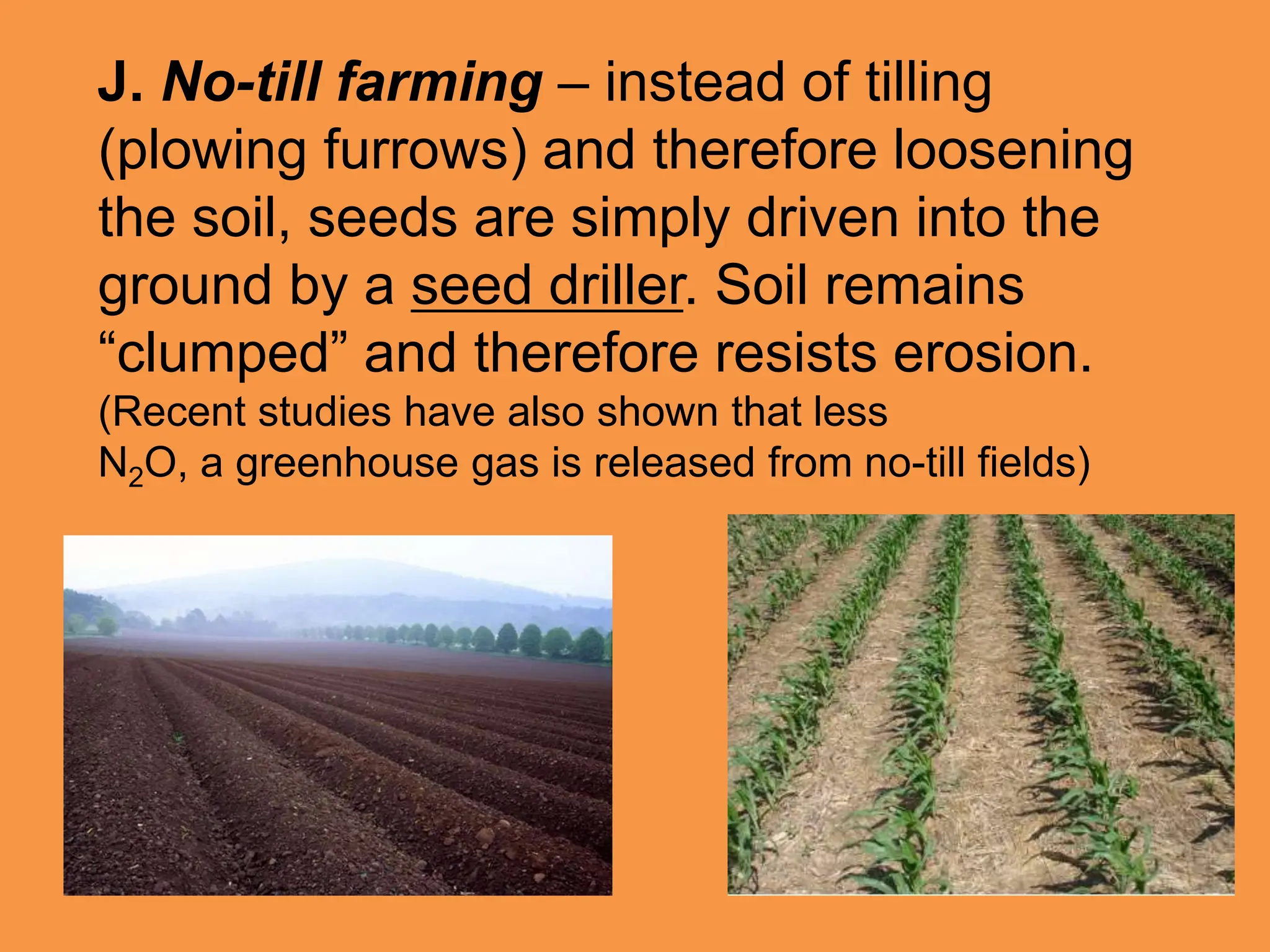 J. No-till farming – instead of tilling (plowing furrows) and therefore loosening the soil, seeds are simply driven into the ground by a seed driller. Soil remains “clumped” and therefore resists erosion.

(Recent studies have also shown that less $N_2O$, a greenhouse gas is released from no-till fields)